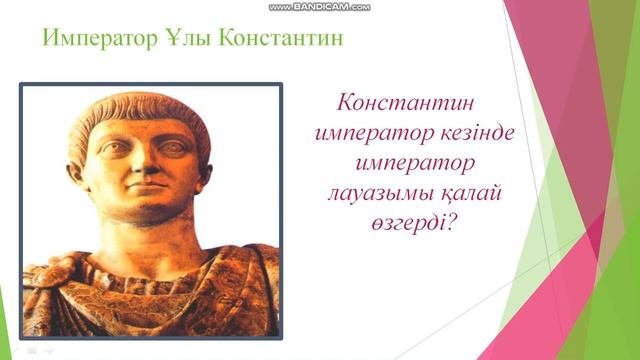 www.BANDICAM.com

Император Ұлы Константин

Константин император кезінде император лауазымы қалай өзгерді?